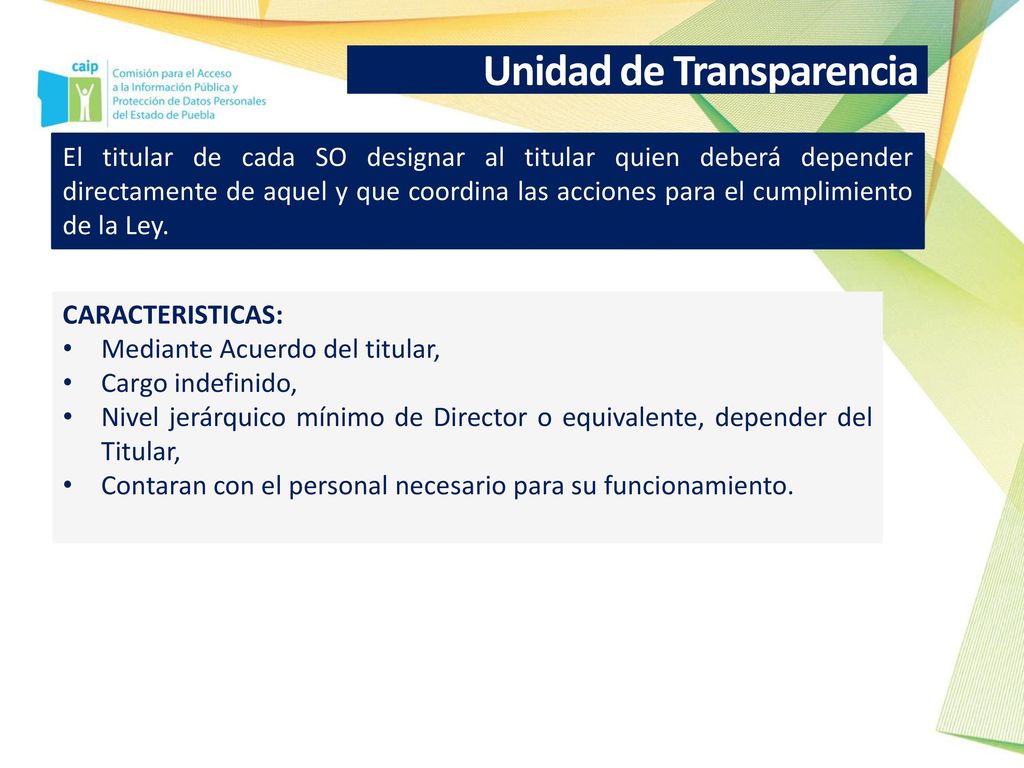 caip
Comisión para el Acceso a la Información Pública y Protección de Datos Personales del Estado de Puebla

Unidad de Transparencia

El titular de cada SO designar al titular quien deberá depender directamente de aquel y que coordina las acciones para el cumplimiento de la Ley.

CARACTERISTICAS:
• Mediante Acuerdo del titular,
• Cargo indefinido,
• Nivel jerárquico mínimo de Director o equivalente, depender del Titular,
• Contaran con el personal necesario para su funcionamiento.